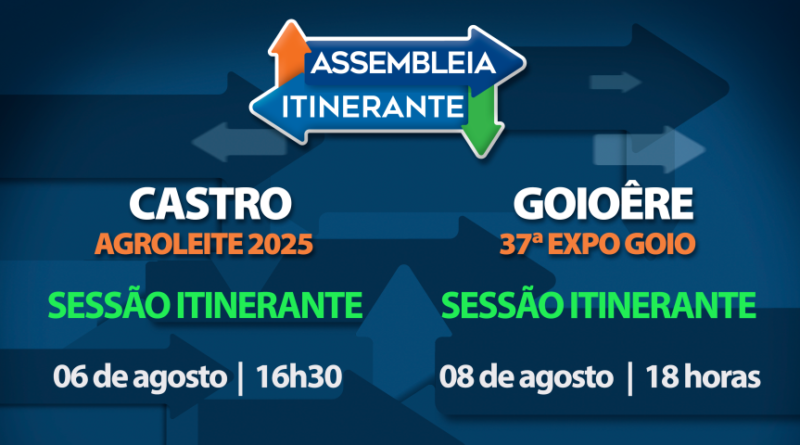 ASSEMBLEIA
ITINERANTE

CASTRO
AGROLEITE 2025
SESSÃO ITINERANTE
06 de agosto | 16h30

GOIOÊRE
37ª EXPO GOIO
SESSÃO ITINERANTE
08 de agosto | 18 horas